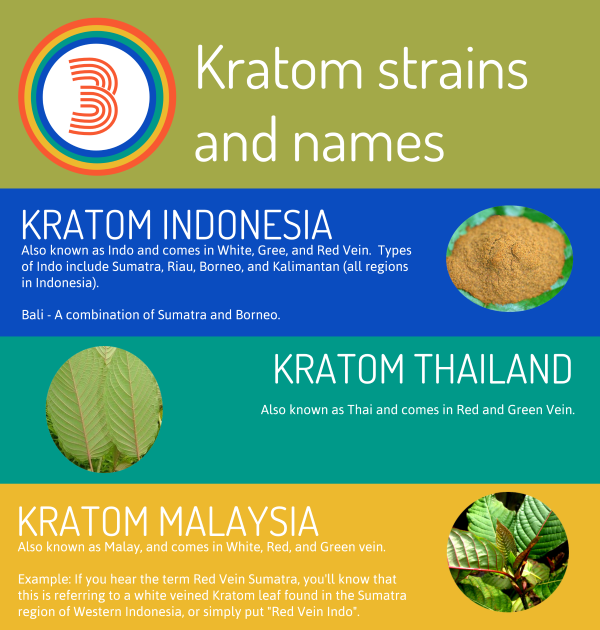 3

Kratom strains and names

KRATOM INDONESIA

Also known as Indo and comes in White, Gree, and Red Vein. Types of Indo include Sumatra, Riau, Borneo, and Kalimantan (all regions in Indonesia).

Bali - A combination of Sumatra and Borneo.

KRATOM THAILAND

Also known as Thai and comes in Red and Green Vein.

KRATOM MALAYSIA

Also known as Malay, and comes in White, Red, and Green vein.

Example: If you hear the term Red Vein Sumatra, you'll know that this is referring to a white veined Kratom leaf found in the Sumatra region of Western Indonesia, or simply put "Red Vein Indo".